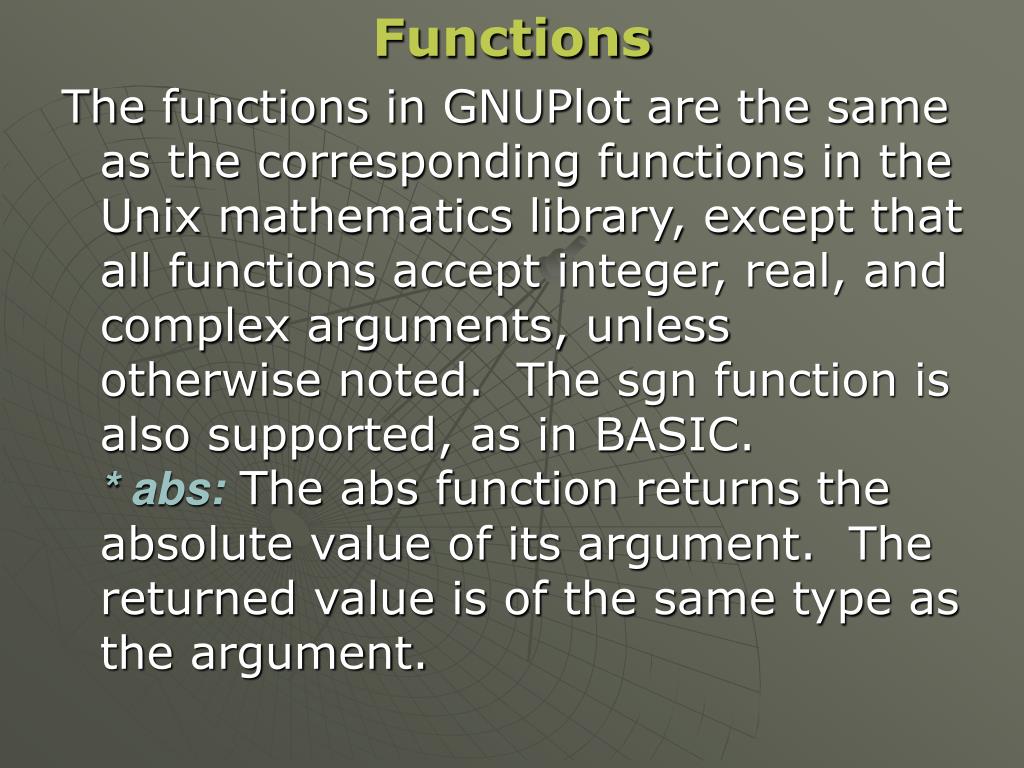 Functions

The functions in GNUPlot are the same as the corresponding functions in the Unix mathematics library, except that all functions accept integer, real, and complex arguments, unless otherwise noted. The sgn function is also supported, as in BASIC.

* abs: The abs function returns the absolute value of its argument. The returned value is of the same type as the argument.